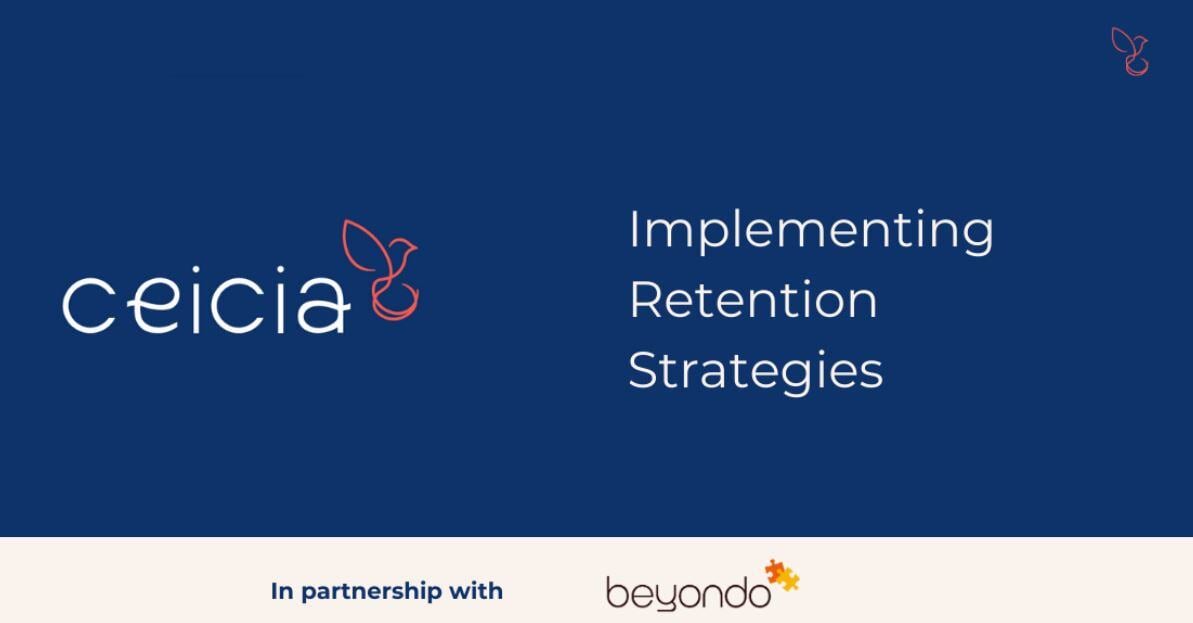 ceicia

Implementing Retention Strategies

In partnership with

beyondo